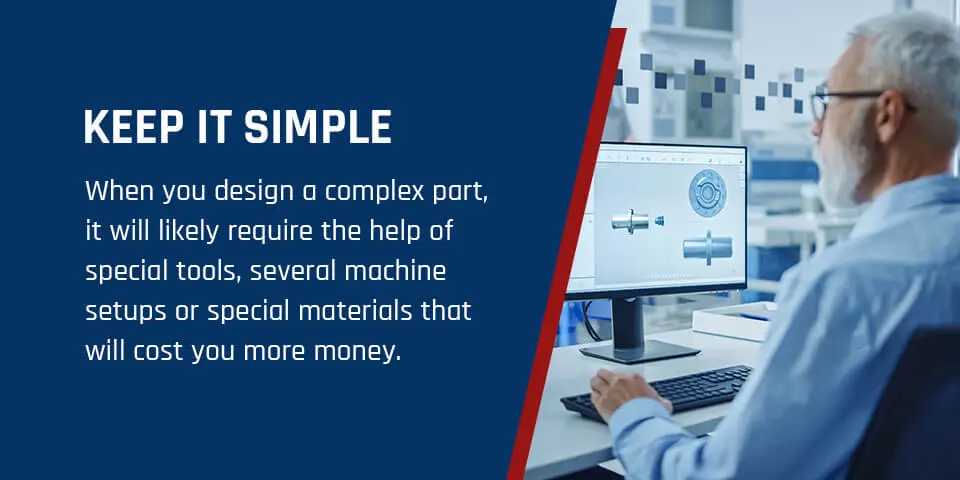 KEEP IT SIMPLE

When you design a complex part, it will likely require the help of special tools, several machine setups or special materials that will cost you more money.